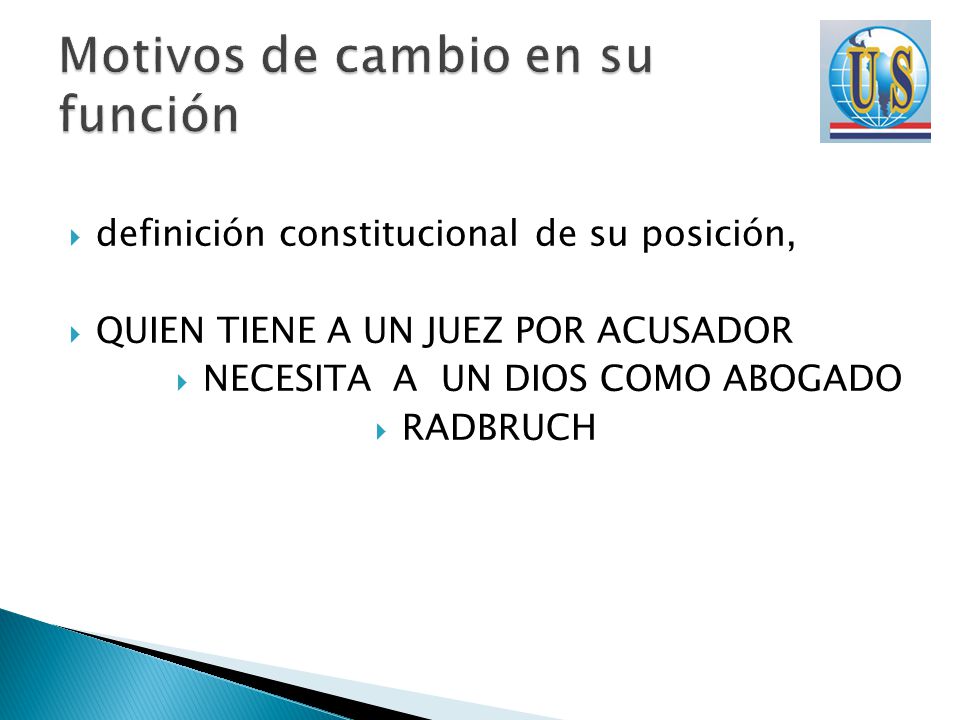 Motivos de cambio en su función

US

definición constitucional de su posición,

QUIEN TIENE A UN JUEZ POR ACUSADOR

NECESITA A UN DIOS COMO ABOGADO

RADBRUCH